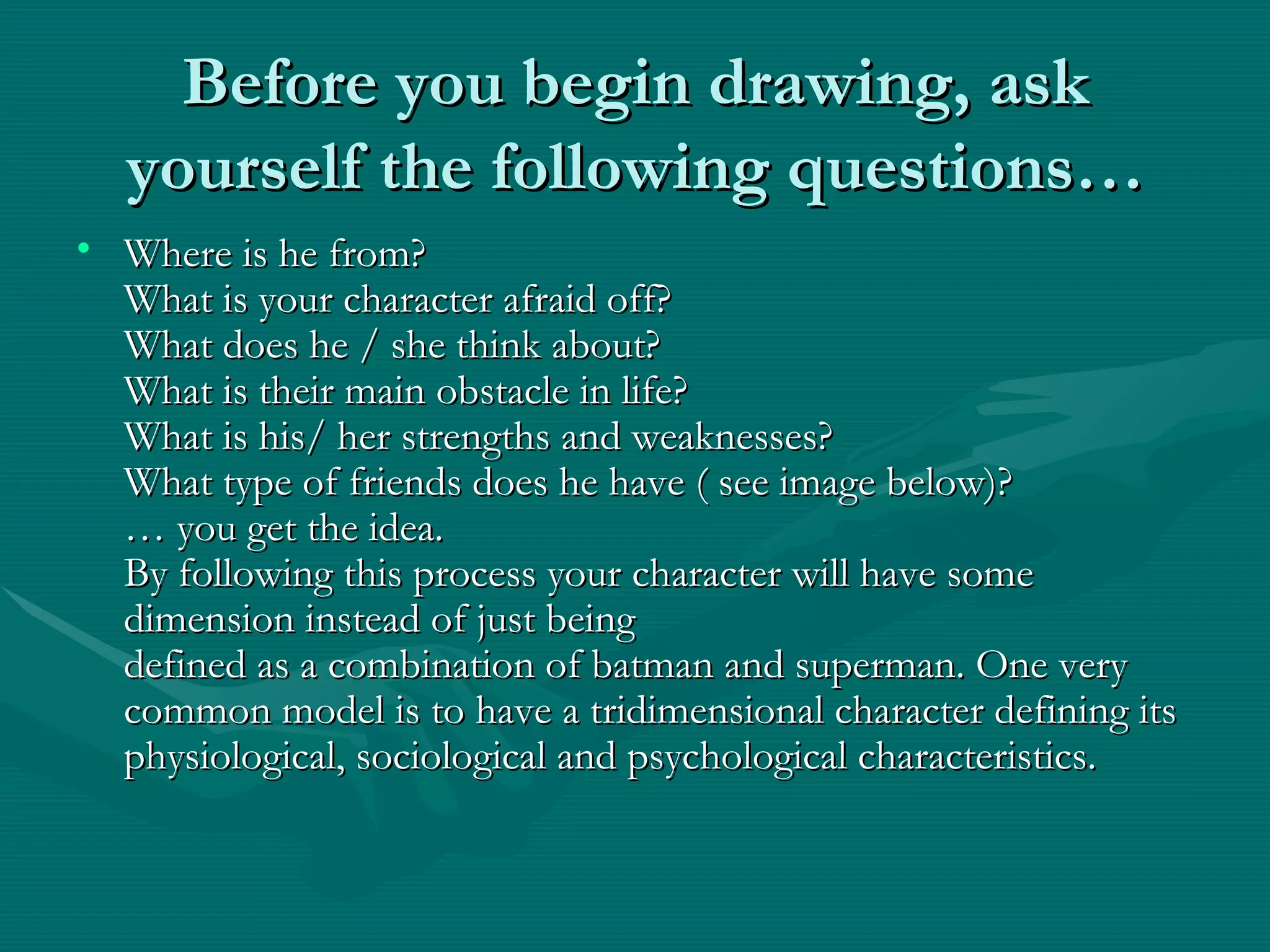 Before you begin drawing, ask yourself the following questions…

• Where is he from?
What is your character afraid off?
What does he / she think about?
What is their main obstacle in life?
What is his/ her strengths and weaknesses?
What type of friends does he have ( see image below)?
… you get the idea.
By following this process your character will have some dimension instead of just being
defined as a combination of batman and superman. One very common model is to have a tridimensional character defining its physiological, sociological and psychological characteristics.